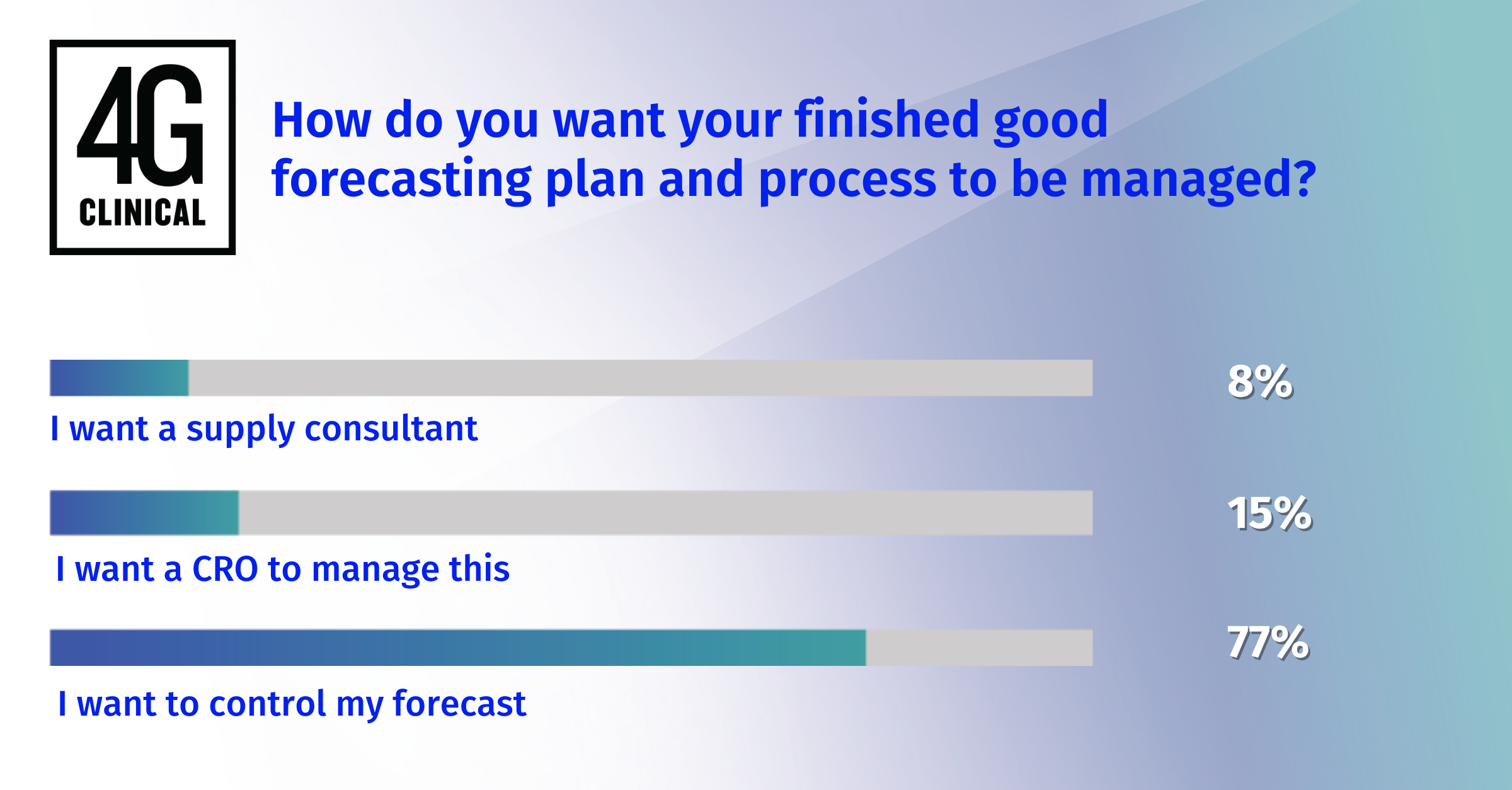 4G CLINICAL

How do you want your finished good forecasting plan and process to be managed?

8%

I want a supply consultant

15%

I want a CRO to manage this

77%

I want to control my forecast